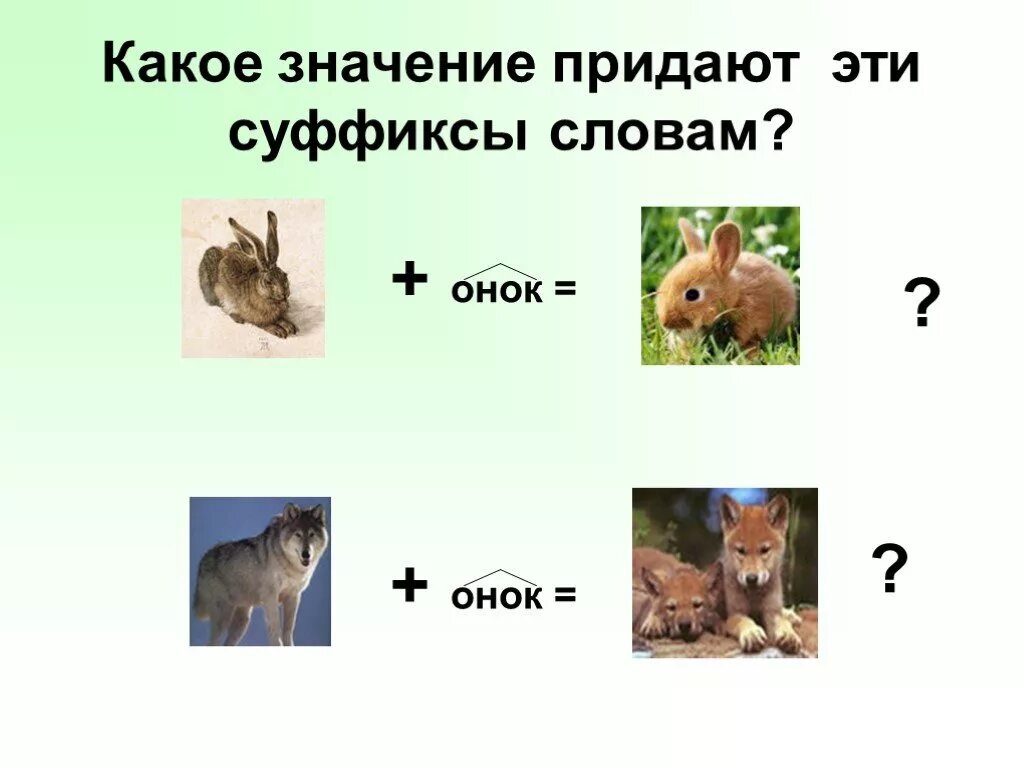 Какое значение придают эти суффиксы словам?

+ онок =

?

+ онок =

?